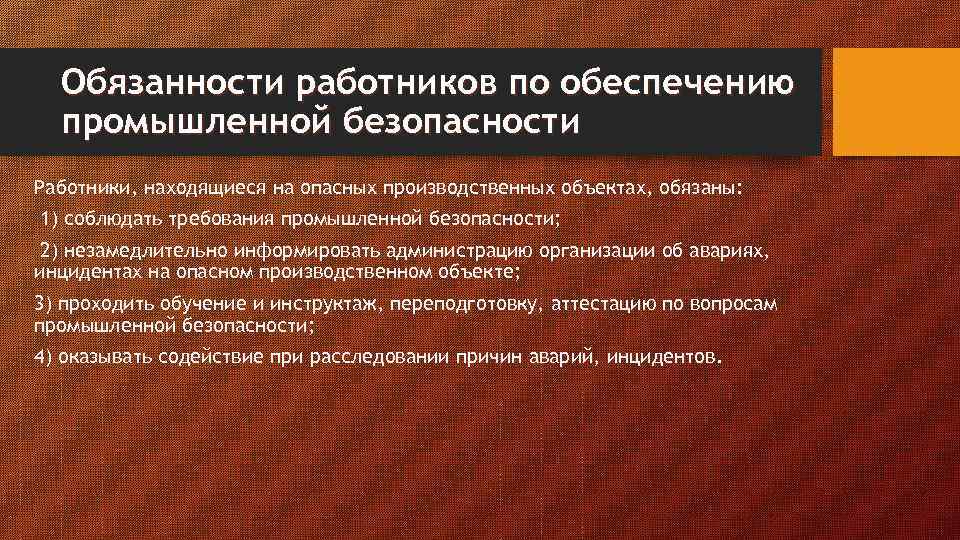 Обязанности работников по обеспечению промышленной безопасности

Работники, находящиеся на опасных производственных объектах, обязаны:

1) соблюдать требования промышленной безопасности;

2) незамедлительно информировать администрацию организации об авариях, инцидентах на опасном производственном объекте;

3) проходить обучение и инструктаж, переподготовку, аттестацию по вопросам промышленной безопасности;

4) оказывать содействие при расследовании причин аварий, инцидентов.